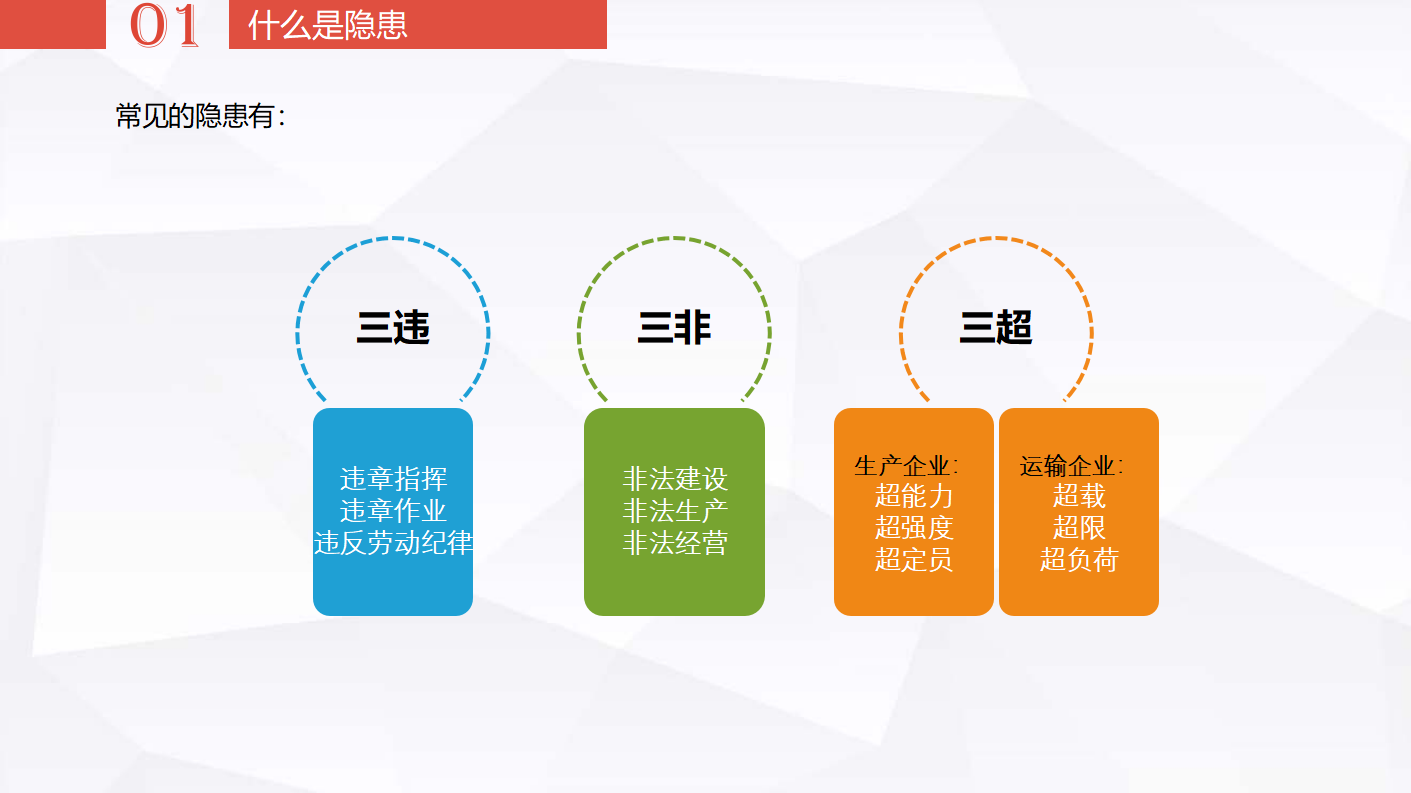 01 什么是隐患

常见的隐患有：

三违

违章指挥
违章作业
违反劳动纪律

三非

非法建设
非法生产
非法经营

三超

生产企业：
超能力
超强度
超定员

运输企业：
超载
超限
超负荷